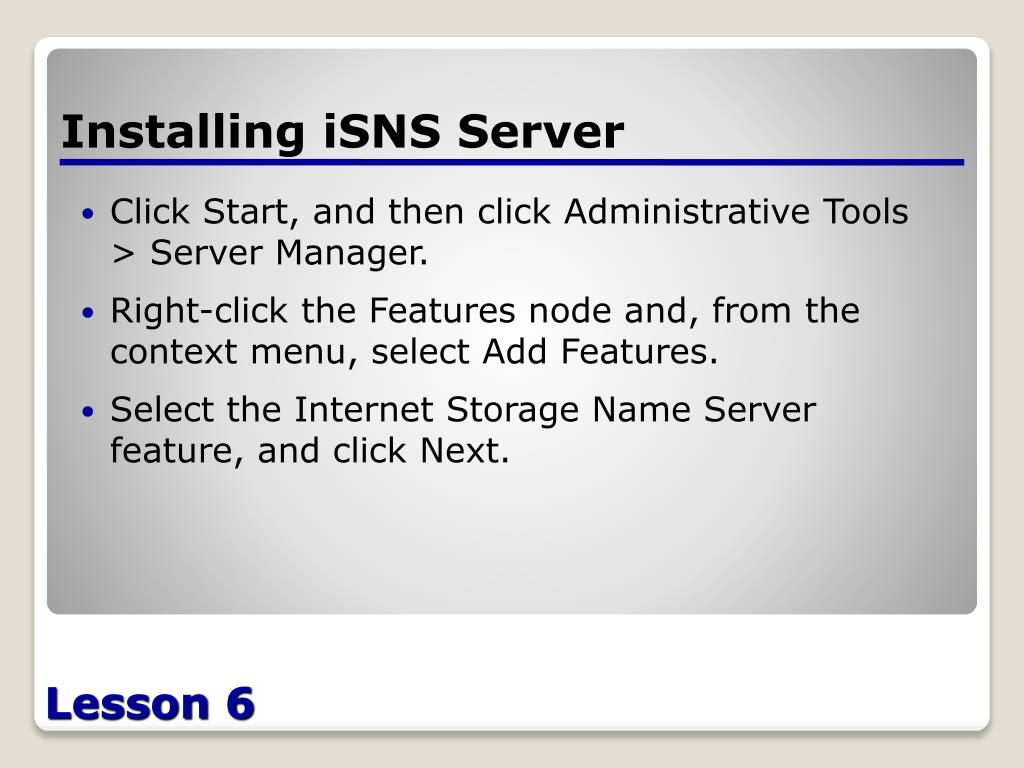 Installing iSNS Server

• Click Start, and then click Administrative Tools > Server Manager.

• Right-click the Features node and, from the context menu, select Add Features.

• Select the Internet Storage Name Server feature, and click Next.

Lesson 6